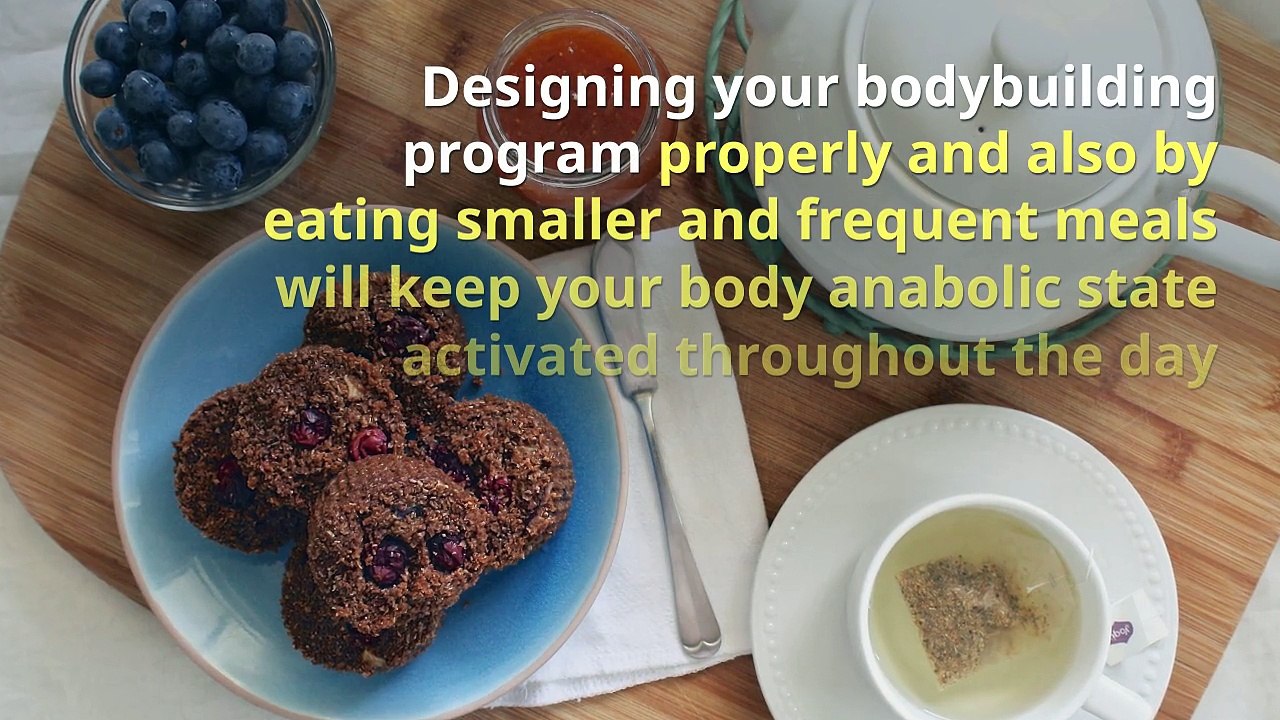 Designing your bodybuilding program properly and also by eating smaller and frequent meals will keep your body anabolic state activated throughout the day